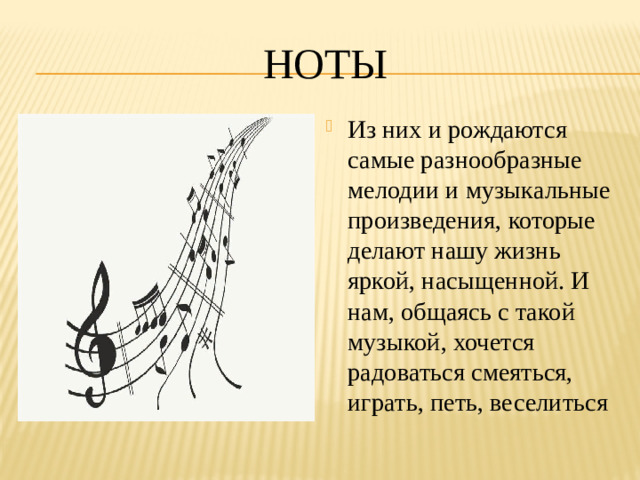 НОТЫ

Из них и рождаются самые разнообразные мелодии и музыкальные произведения, которые делают нашу жизнь яркой, насыщенной. И нам, общаясь с такой музыкой, хочется радоваться смеяться, играть, петь, веселиться